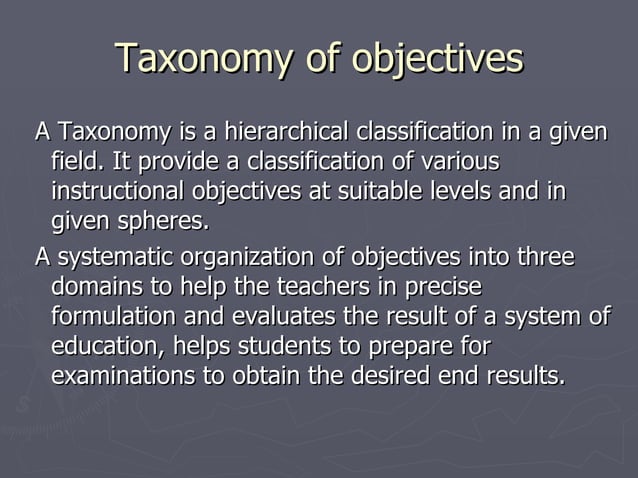 Taxonomy of objectives

A Taxonomy is a hierarchical classification in a given field. It provide a classification of various instructional objectives at suitable levels and in given spheres.

A systematic organization of objectives into three domains to help the teachers in precise formulation and evaluates the result of a system of education, helps students to prepare for examinations to obtain the desired end results.